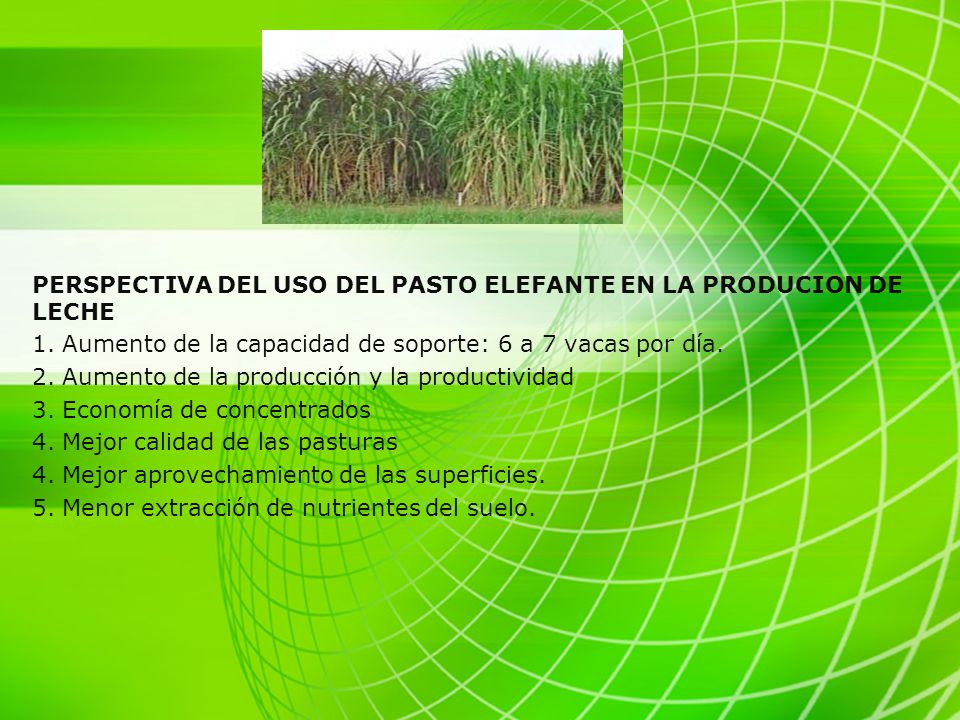 PERSPECTIVA DEL USO DEL PASTO ELEFANTE EN LA PRODUCION DE LECHE

1. Aumento de la capacidad de soporte: 6 a 7 vacas por día.
2. Aumento de la producción y la productividad
3. Economía de concentrados
4. Mejor calidad de las pasturas
4. Mejor aprovechamiento de las superficies.
5. Menor extracción de nutrientes del suelo.